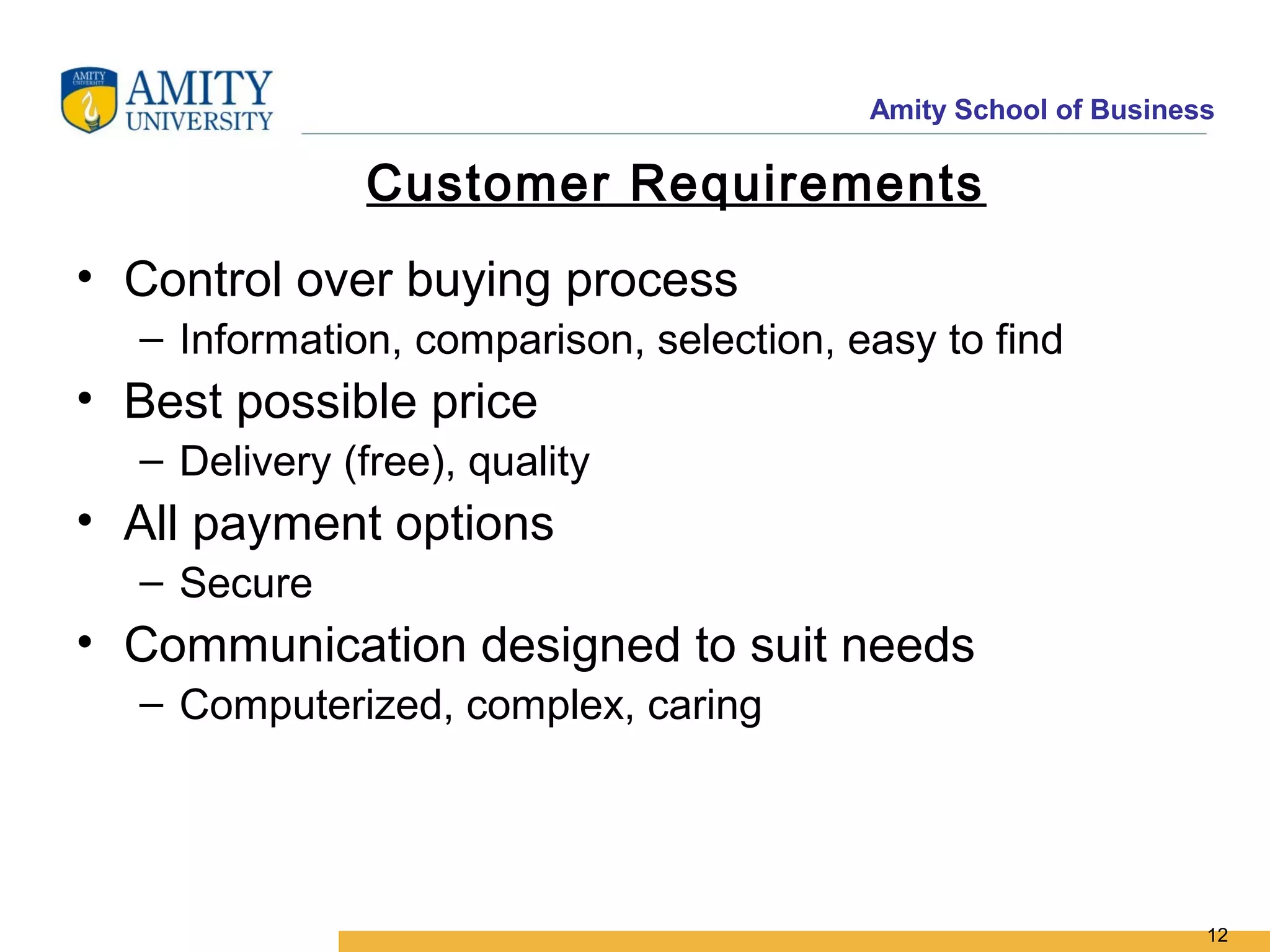 AMITY UNIVERSITY

AMITY UNIVERSITY

Amity School of Business

Customer Requirements

• Control over buying process
– Information, comparison, selection, easy to find
• Best possible price
– Delivery (free), quality
• All payment options
– Secure
• Communication designed to suit needs
– Computerized, complex, caring

12